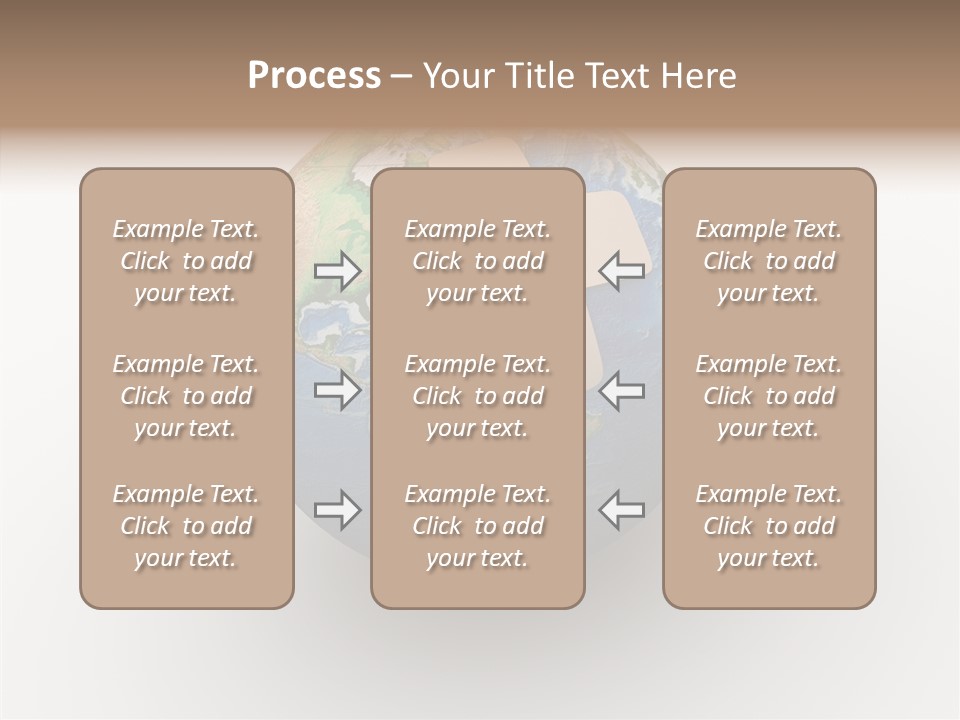 Process – Your Title Text Here

Example Text. Click to add your text.

Example Text. Click to add your text.

Example Text. Click to add your text.

Example Text. Click to add your text.

Example Text. Click to add your text.

Example Text. Click to add your text.

Example Text. Click to add your text.

Example Text. Click to add your text.

Example Text. Click to add your text.